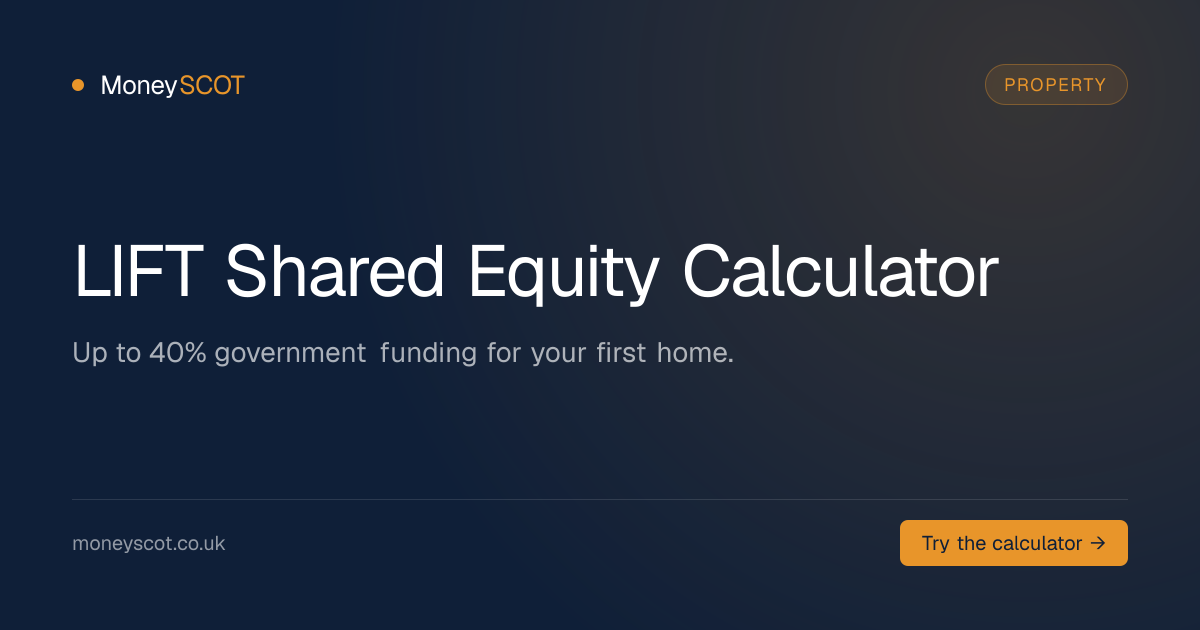 MoneySCOT

PROPERTY

LIFT Shared Equity Calculator

Up to 40% government funding for your first home.

moneyscot.co.uk

Try the calculator →